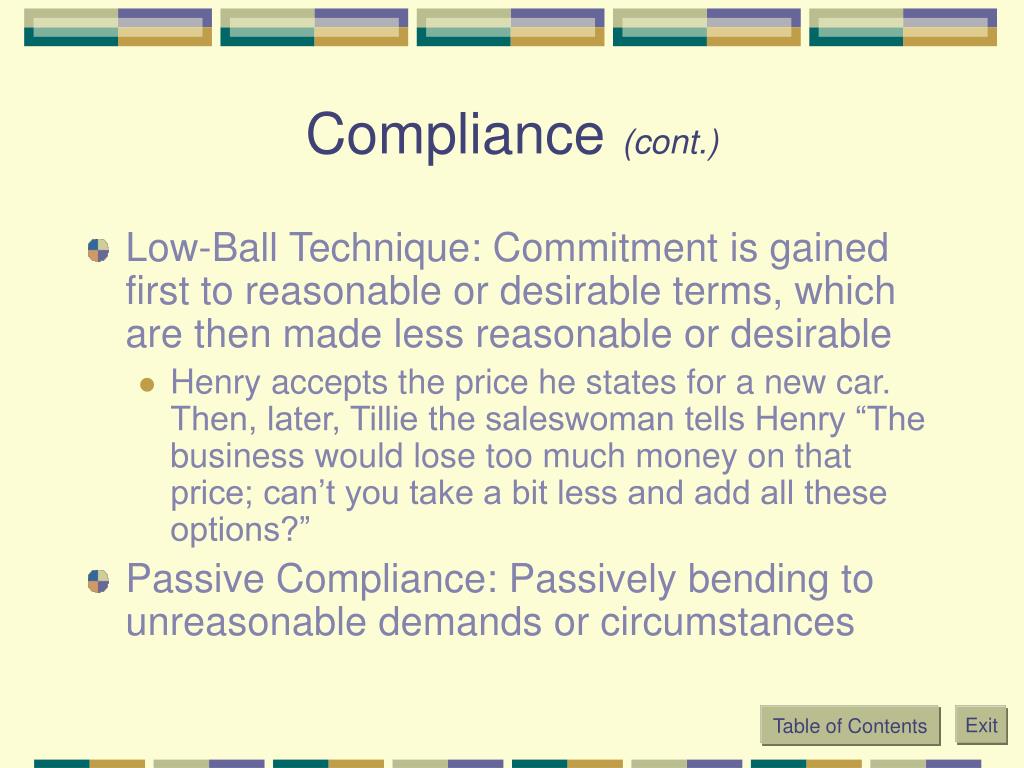 Compliance (cont.)

Low-Ball Technique: Commitment is gained first to reasonable or desirable terms, which are then made less reasonable or desirable

Henry accepts the price he states for a new car. Then, later, Tillie the saleswoman tells Henry “The business would lose too much money on that price; can’t you take a bit less and add all these options?”

Passive Compliance: Passively bending to unreasonable demands or circumstances

Table of Contents

Exit